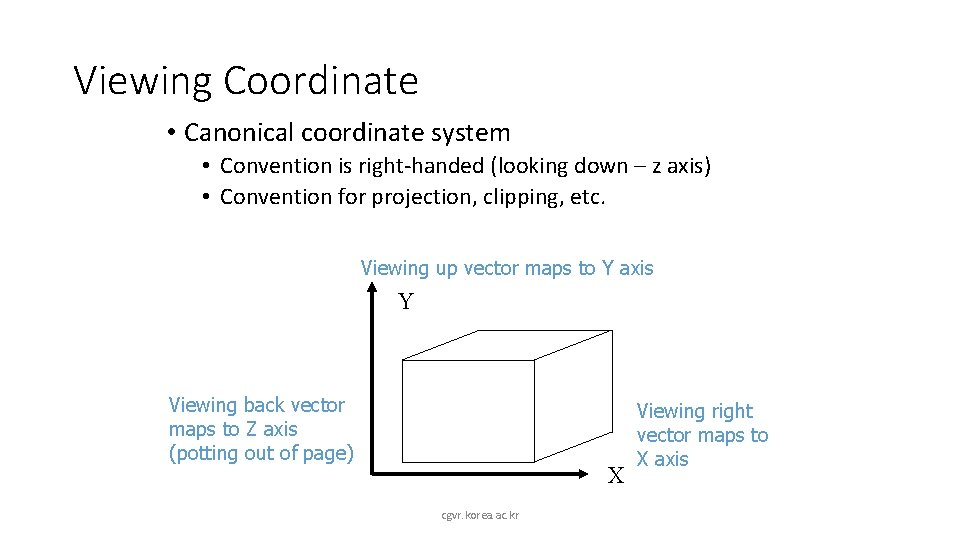 Viewing Coordinate

• Canonical coordinate system
• Convention is right-handed (looking down – z axis)
• Convention for projection, clipping, etc.

Viewing up vector maps to Y axis

Y

Viewing back vector maps to Z axis (potting out of page)

Viewing right vector maps to X axis

X

cgvr.korea.ac.kr